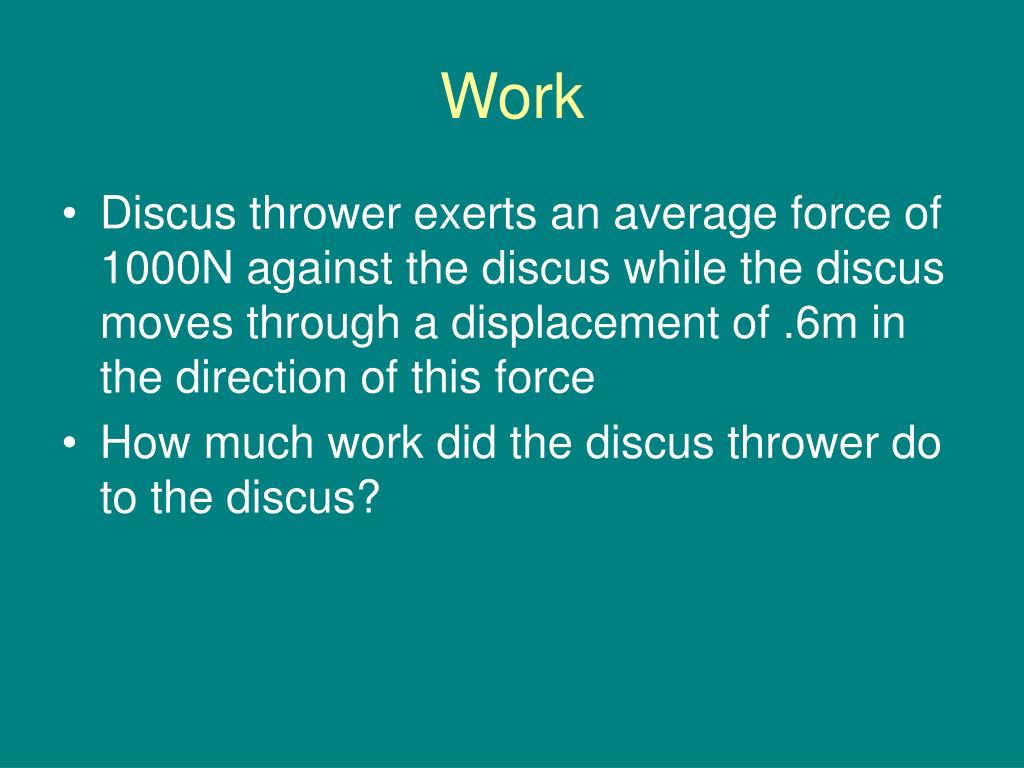 Work

• Discus thrower exerts an average force of 1000N against the discus while the discus moves through a displacement of .6m in the direction of this force
• How much work did the discus thrower do to the discus?